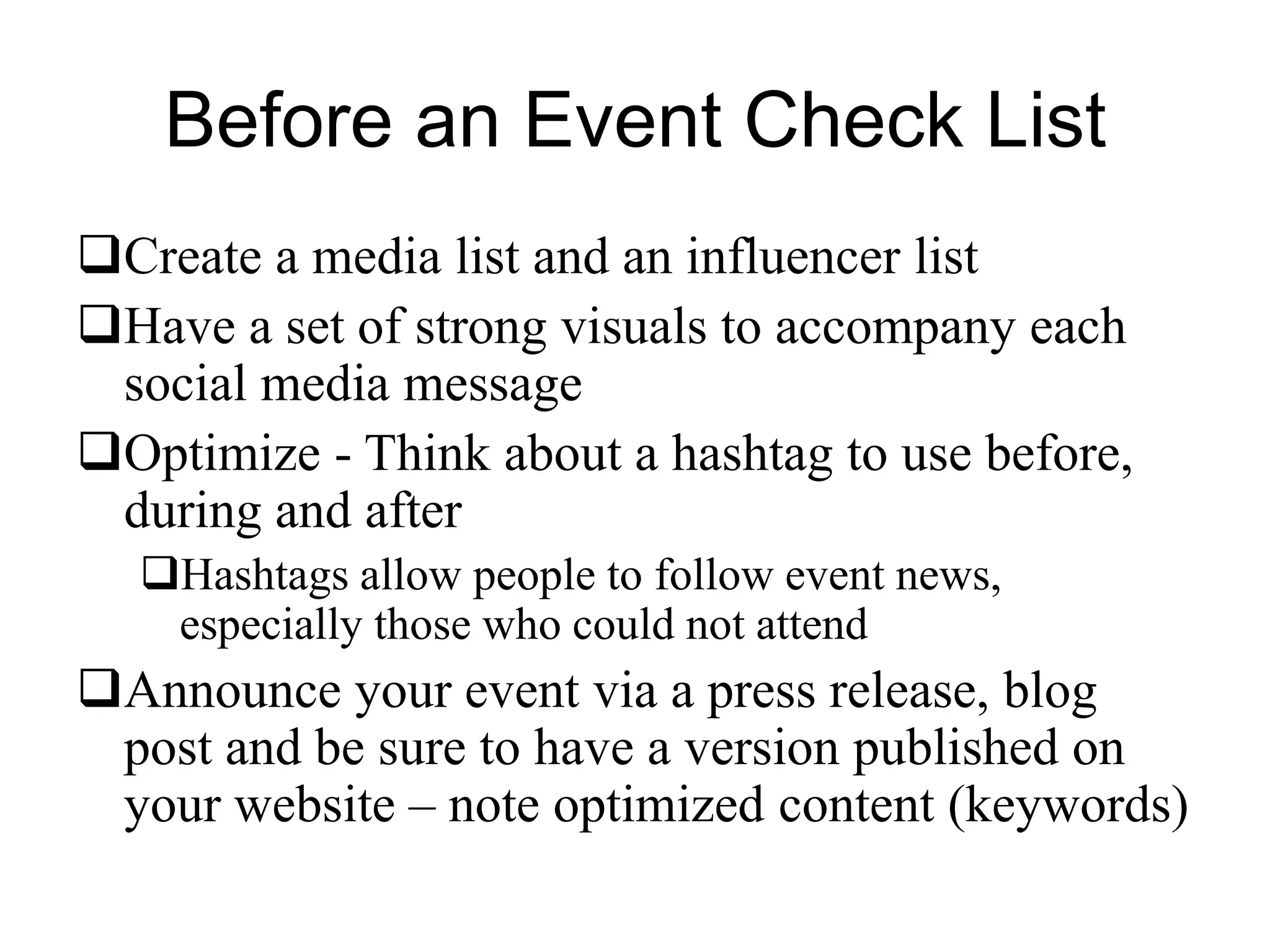 Before an Event Check List

❑Create a media list and an influencer list

❑Have a set of strong visuals to accompany each social media message

❑Optimize - Think about a hashtag to use before, during and after

❑Hashtags allow people to follow event news, especially those who could not attend

❑Announce your event via a press release, blog post and be sure to have a version published on your website – note optimized content (keywords)